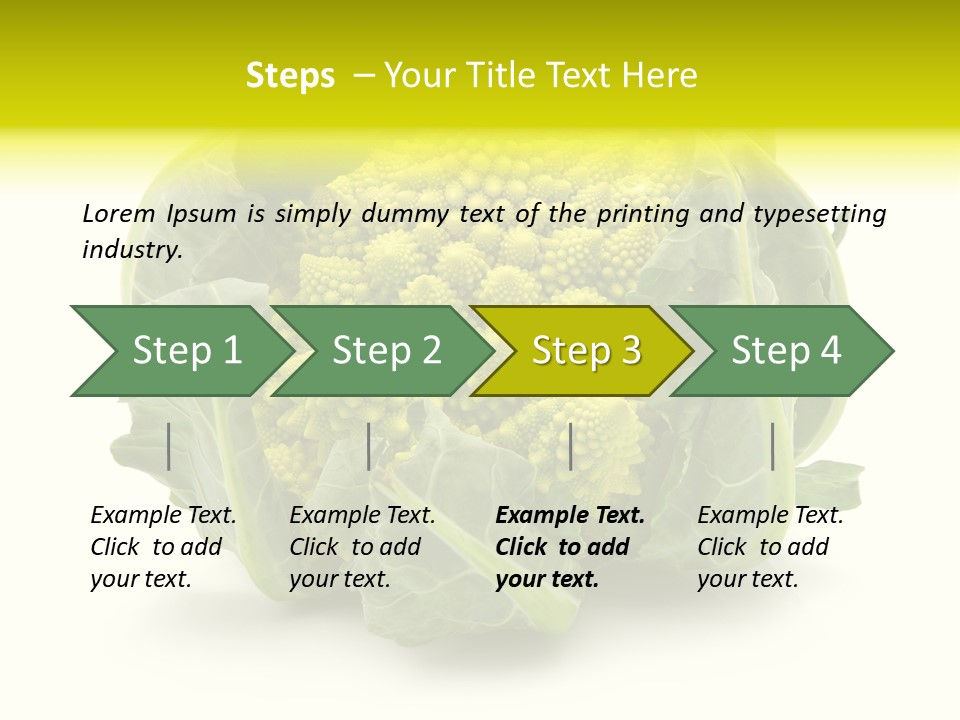 Steps – Your Title Text Here

Lorem Ipsum is simply dummy text of the printing and typesetting industry.

Step 1

Step 2

Step 3

Step 4

Example Text. Click to add your text.

Example Text. Click to add your text.

Example Text. Click to add your text.

Example Text. Click to add your text.